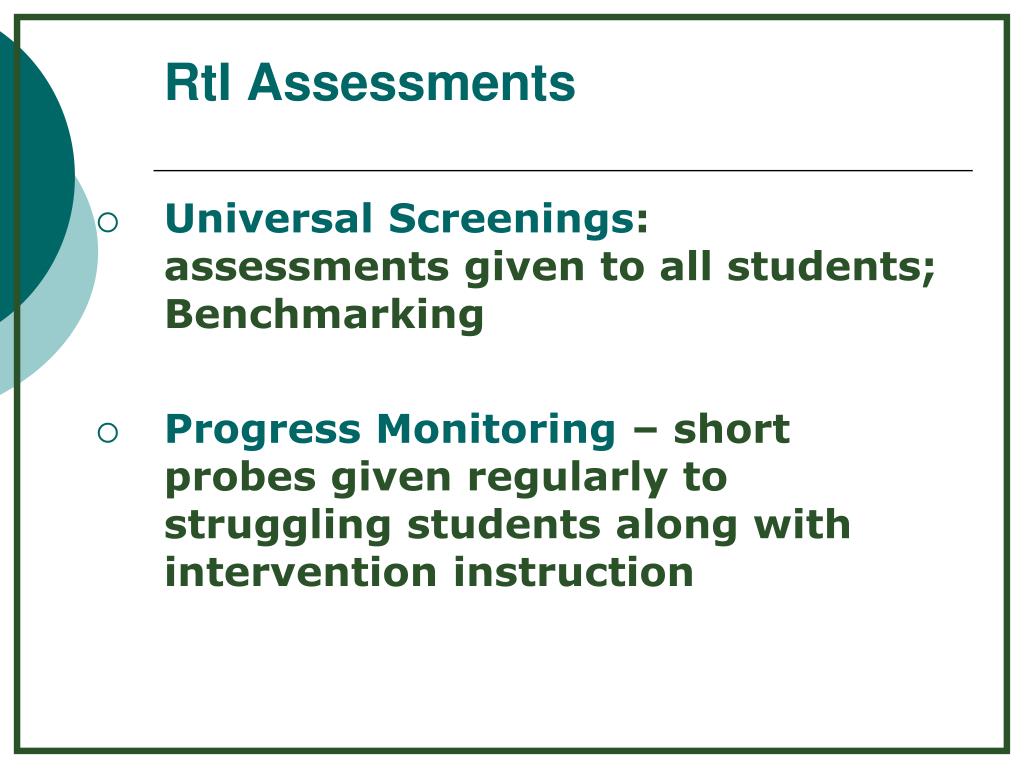 RtI Assessments

○ Universal Screenings: assessments given to all students; Benchmarking

○ Progress Monitoring – short probes given regularly to struggling students along with intervention instruction